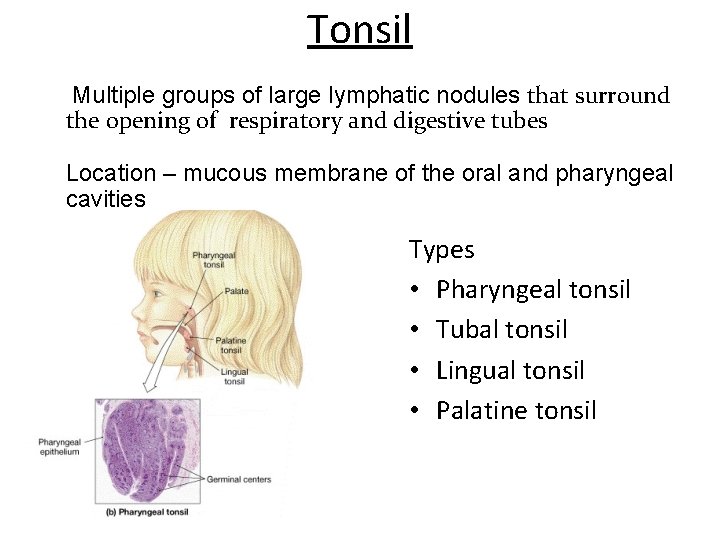 Tonsil

Multiple groups of large lymphatic nodules that surround the opening of respiratory and digestive tubes

Location – mucous membrane of the oral and pharyngeal cavities

Pharyngeal tonsil
Palate
Palatine tonsil
Lingual tonsil

Pharyngeal epithelium
Germinal centers
(b) Pharyngeal tonsil

Types
• Pharyngeal tonsil
• Tubal tonsil
• Lingual tonsil
• Palatine tonsil